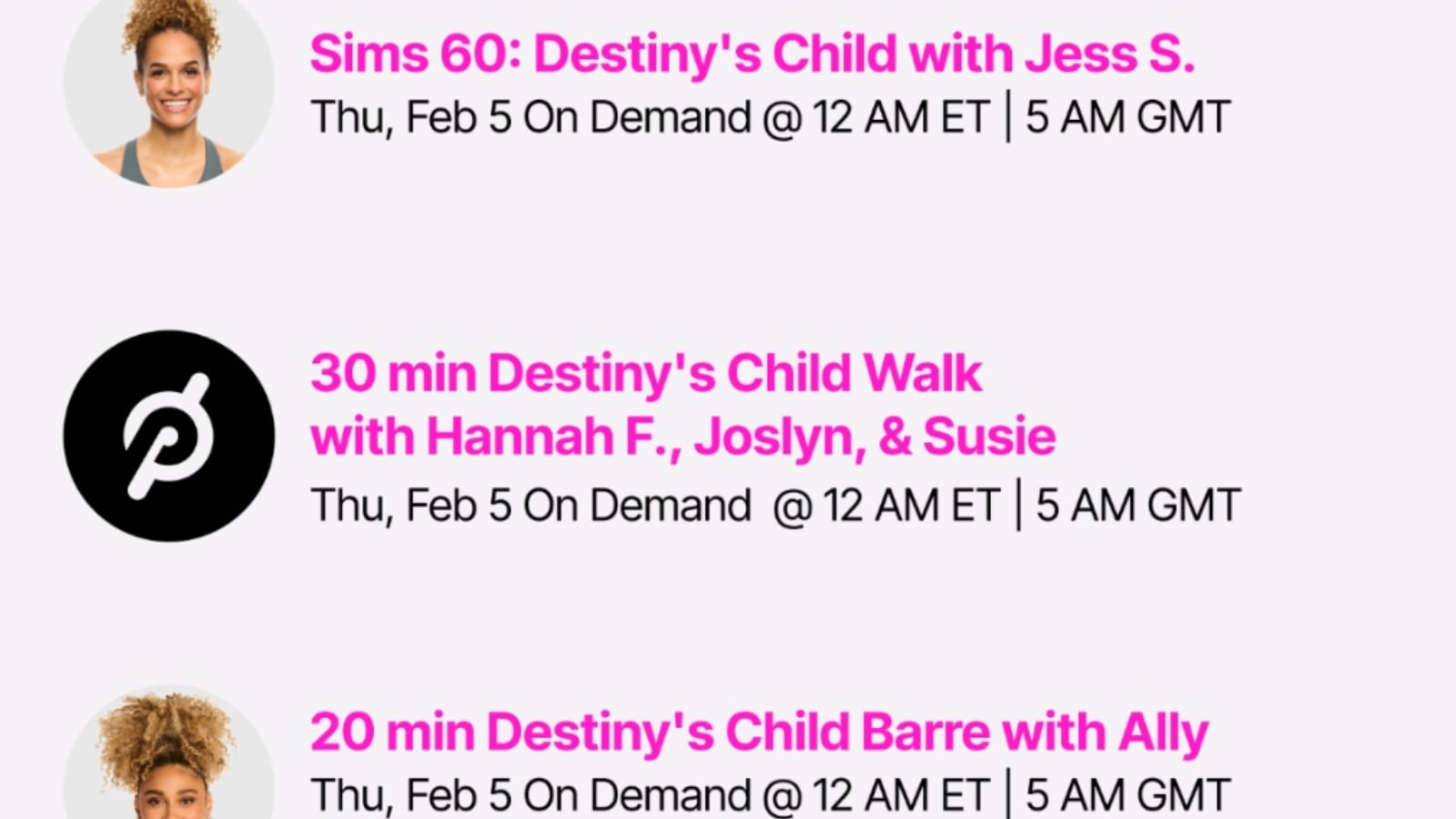 Sims 60: Destiny's Child with Jess S.
Thu, Feb 5 On Demand @ 12 AM ET | 5 AM GMT

30 min Destiny's Child Walk with Hannah F., Joslyn, & Susie
Thu, Feb 5 On Demand @ 12 AM ET | 5 AM GMT

20 min Destiny's Child Barre with Ally
Thu, Feb 5 On Demand @ 12 AM ET | 5 AM GMT